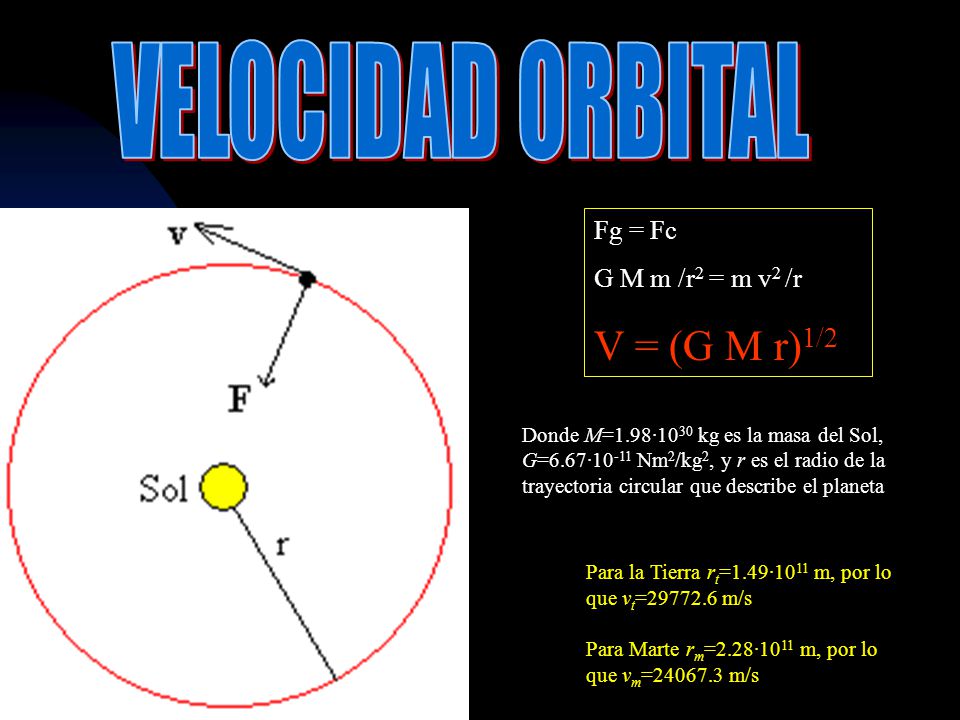 VELOCIDAD ORBITAL

v

F

Sol

r

Fg = Fc

G M m /r$^2$ = m v$^2$ /r

V = (G M r)$^{1/2}$

Donde $M$=1.98·10$^{30}$ kg es la masa del Sol, $G$=6.67·10$^{-11}$ Nm$^2$/kg$^2$, y $r$ es el radio de la trayectoria circular que describe el planeta

Para la Tierra $r_t$=1.49·10$^{11}$ m, por lo que $v_t$=29772.6 m/s

Para Marte $r_m$=2.28·10$^{11}$ m, por lo que $v_m$=24067.3 m/s